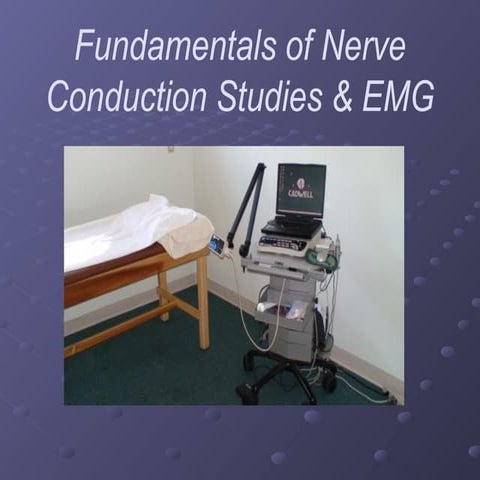 Fundamentals of Nerve Conduction Studies & EMG

CADWELL